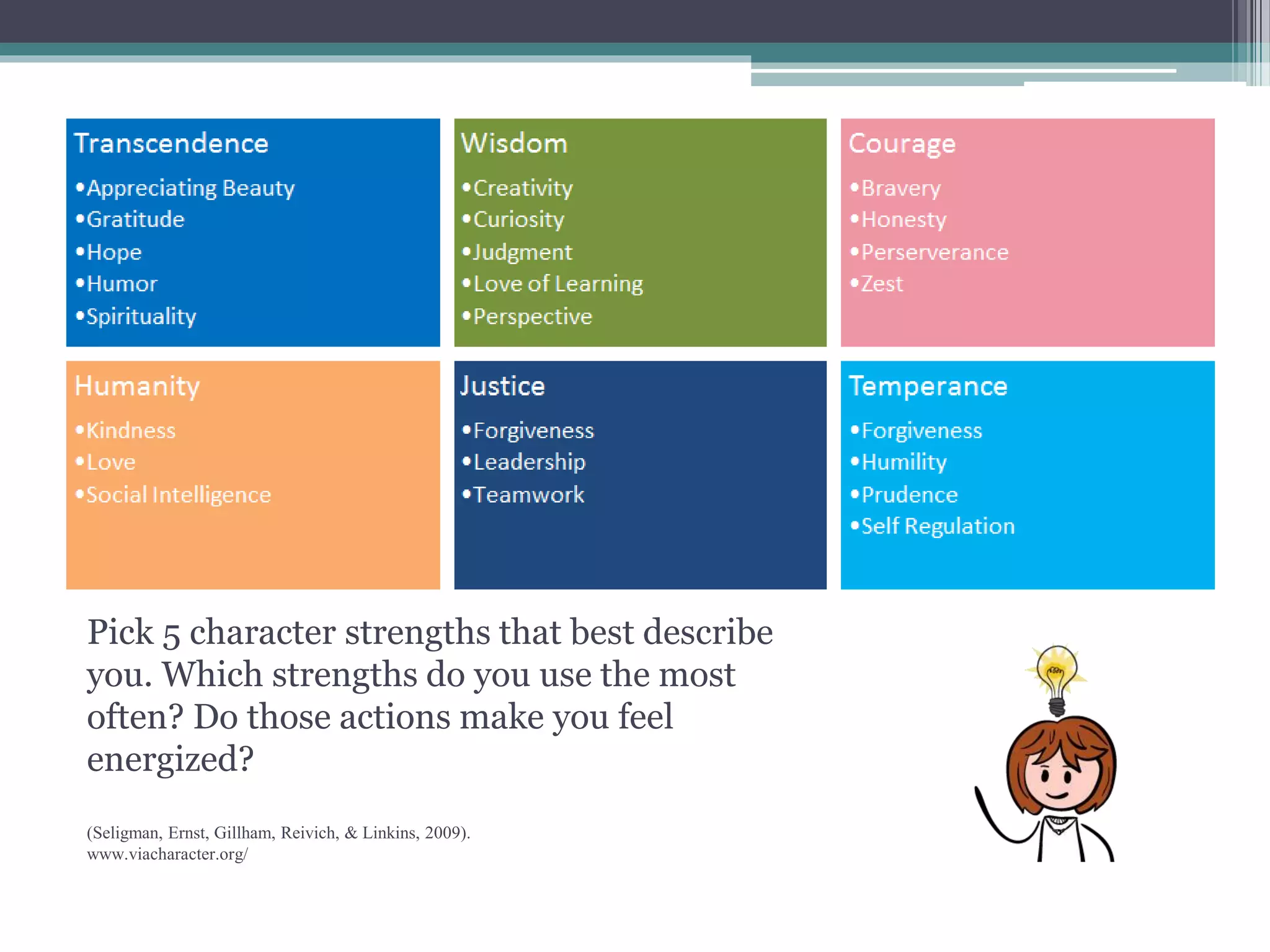 Transcendence
•Appreciating Beauty
•Gratitude
•Hope
•Humor
•Spirituality

Wisdom
•Creativity
•Curiosity
•Judgment
•Love of Learning
•Perspective

Courage
•Bravery
•Honesty
•Perserverance
•Zest

Humanity
•Kindness
•Love
•Social Intelligence

Justice
•Forgiveness
•Leadership
•Teamwork

Temperance
•Forgiveness
•Humility
•Prudence
•Self Regulation

Pick 5 character strengths that best describe you. Which strengths do you use the most often? Do those actions make you feel energized?

(Seligman, Ernst, Gillham, Reivich, & Linkins, 2009).
www.viacharacter.org/